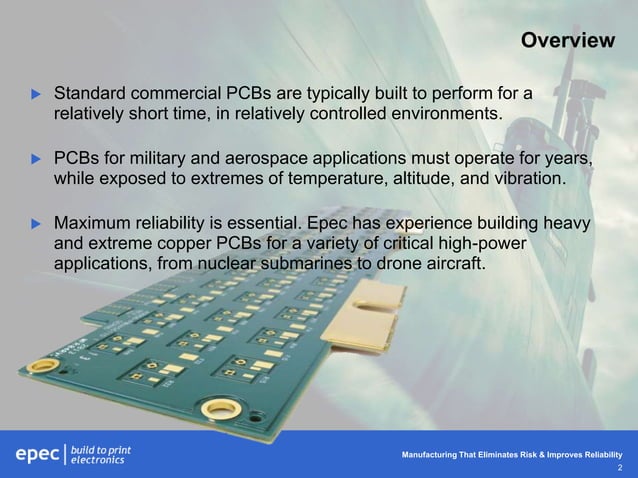 Overview

▶ Standard commercial PCBs are typically built to perform for a relatively short time, in relatively controlled environments.

▶ PCBs for military and aerospace applications must operate for years, while exposed to extremes of temperature, altitude, and vibration.

▶ Maximum reliability is essential. Epec has experience building heavy and extreme copper PCBs for a variety of critical high-power applications, from nuclear submarines to drone aircraft.

epec | build to print electronics

Manufacturing That Eliminates Risk & Improves Reliability

2